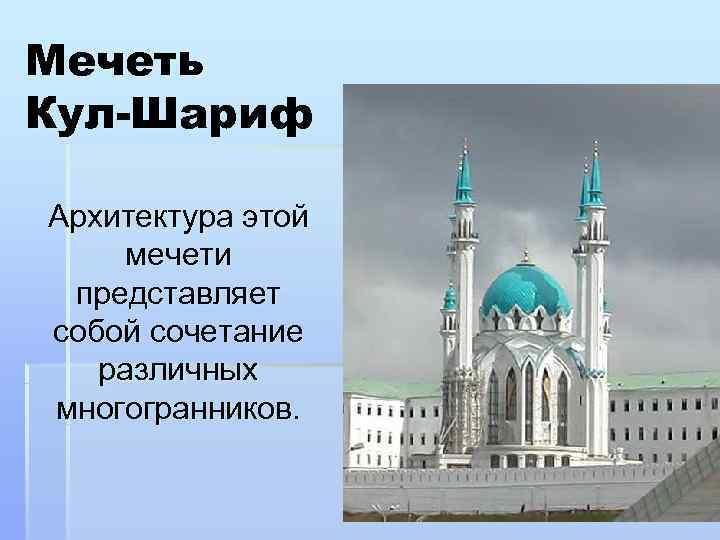 Мечеть Кул-Шариф

Архитектура этой мечети представляет собой сочетание различных многогранников.